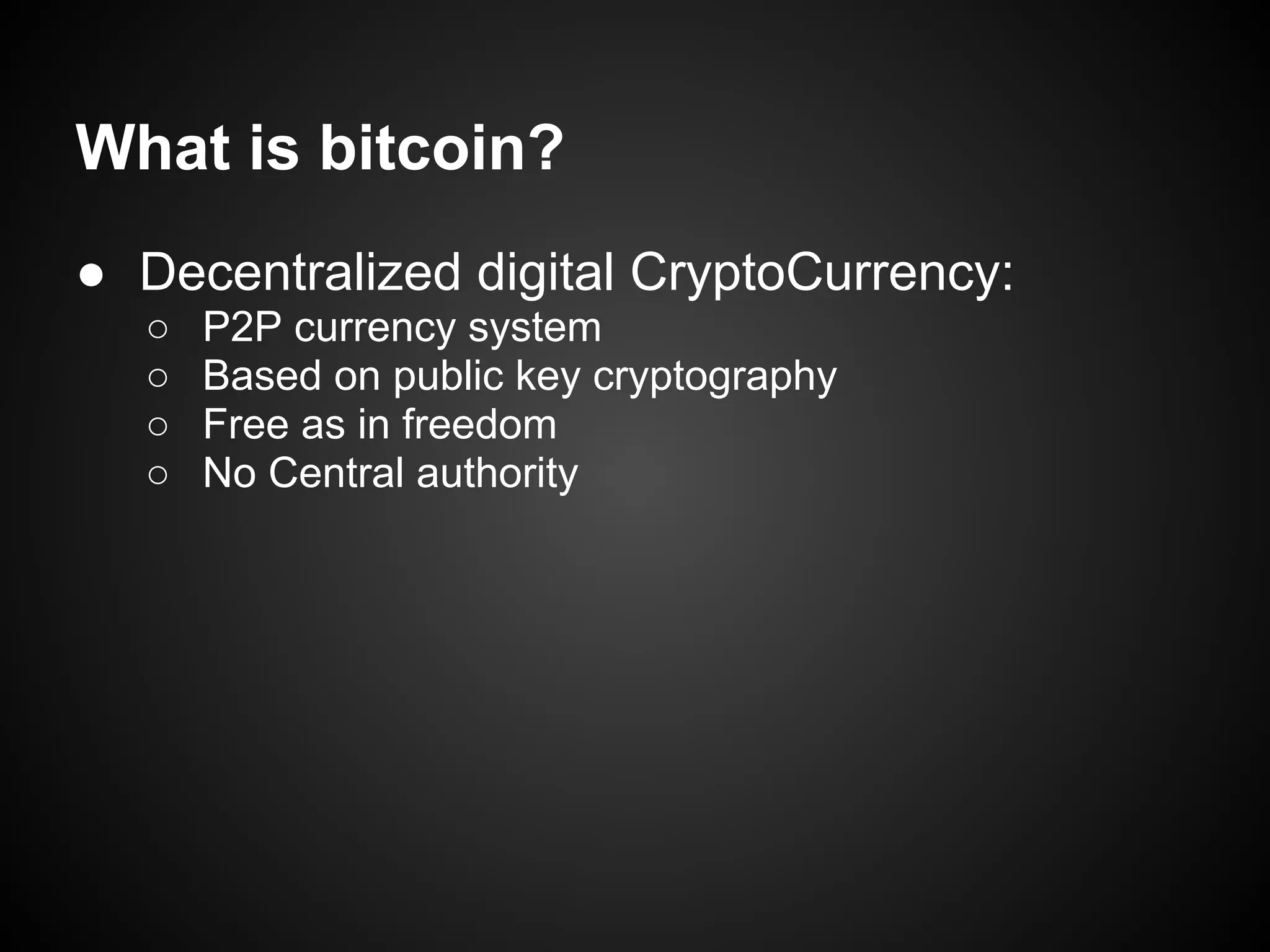 What is bitcoin?

● Decentralized digital CryptoCurrency:
○ P2P currency system
○ Based on public key cryptography
○ Free as in freedom
○ No Central authority